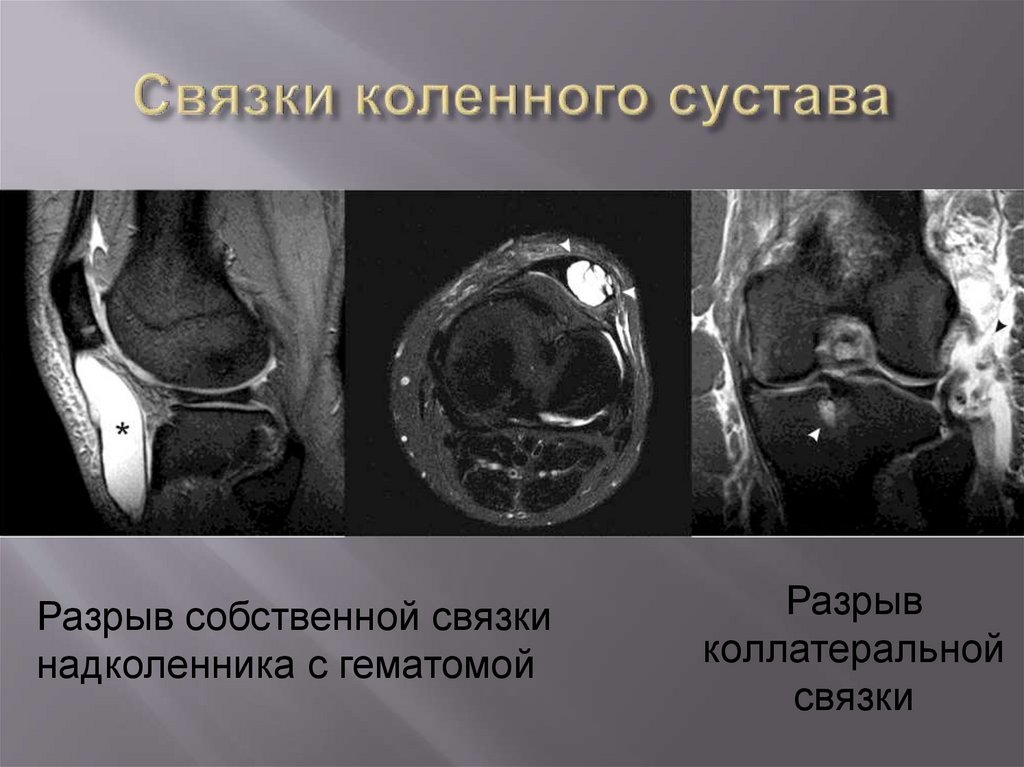 Связки коленного сустава

*

Разрыв собственной связки надколенника с гематомой

Разрыв коллатеральной связки